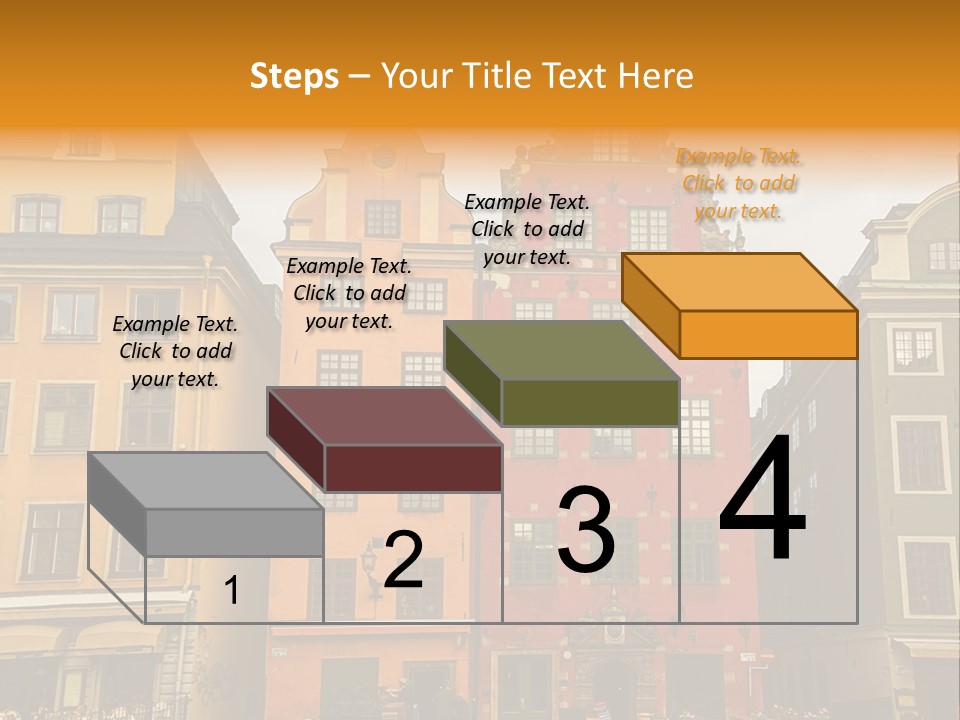 Steps – Your Title Text Here

Example Text. Click to add your text.

Example Text. Click to add your text.

Example Text. Click to add your text.

Example Text. Click to add your text.

1

2

3

4